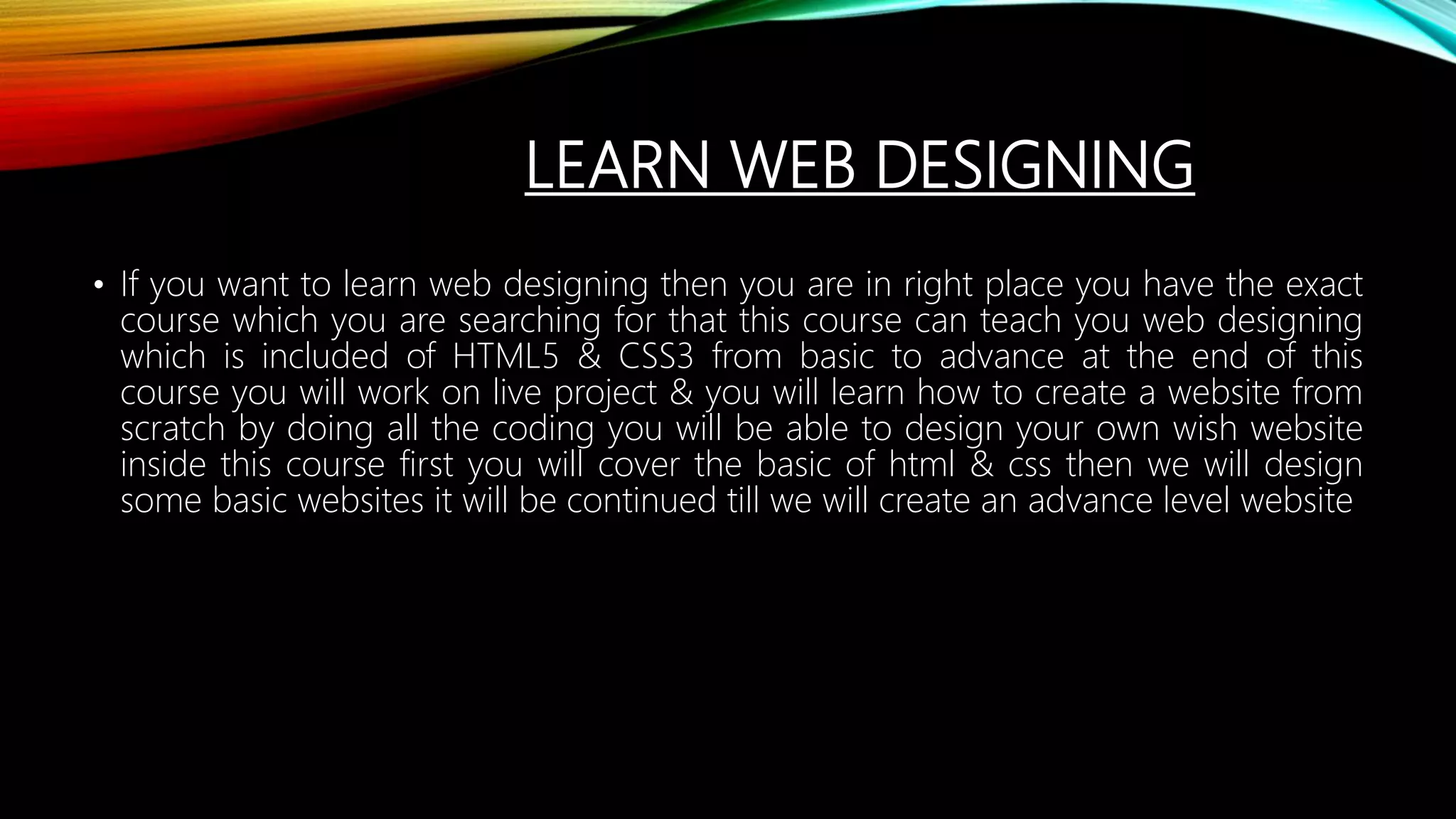 LEARN WEB DESIGNING

• If you want to learn web designing then you are in right place you have the exact course which you are searching for that this course can teach you web designing which is included of HTML5 & CSS3 from basic to advance at the end of this course you will work on live project & you will learn how to create a website from scratch by doing all the coding you will be able to design your own wish website inside this course first you will cover the basic of html & css then we will design some basic websites it will be continued till we will create an advance level website